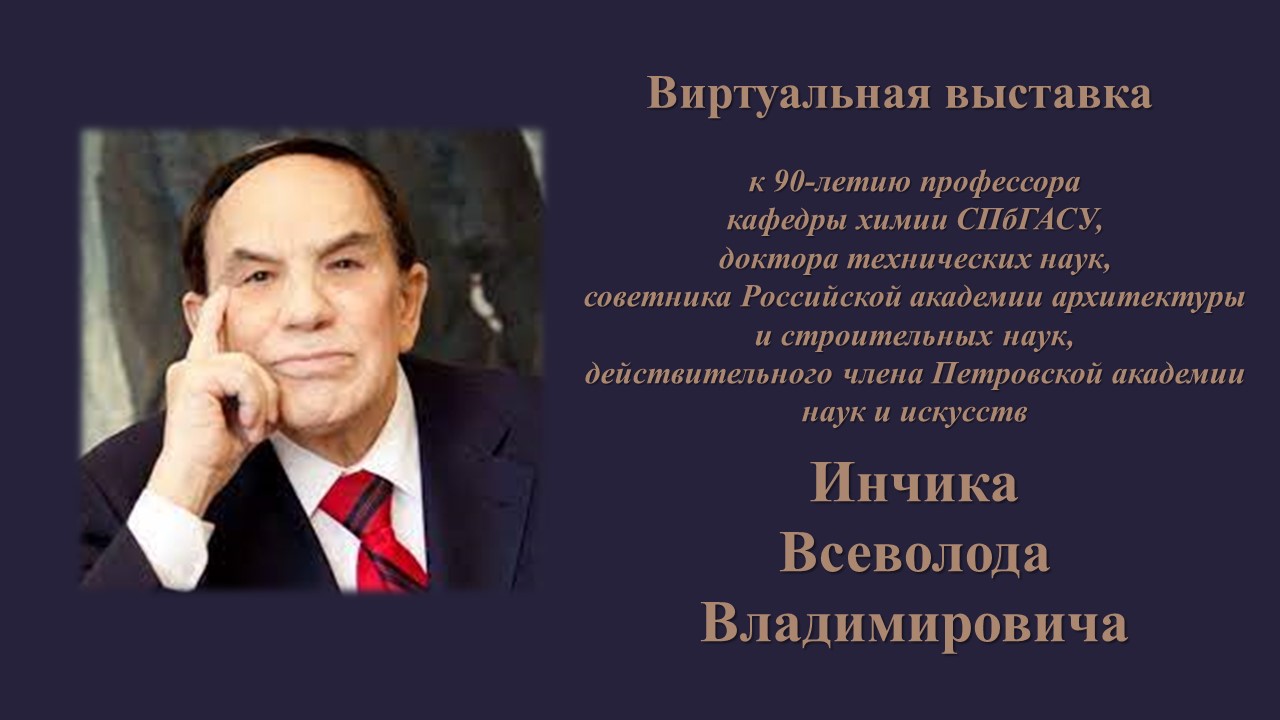 Виртуальная выставка

к 90-летию профессора кафедры химии СПбГАСУ, доктора технических наук, советника Российской академии архитектуры и строительных наук, действительного члена Петровской академии наук и искусств

Инчика Всеволода Владимировича